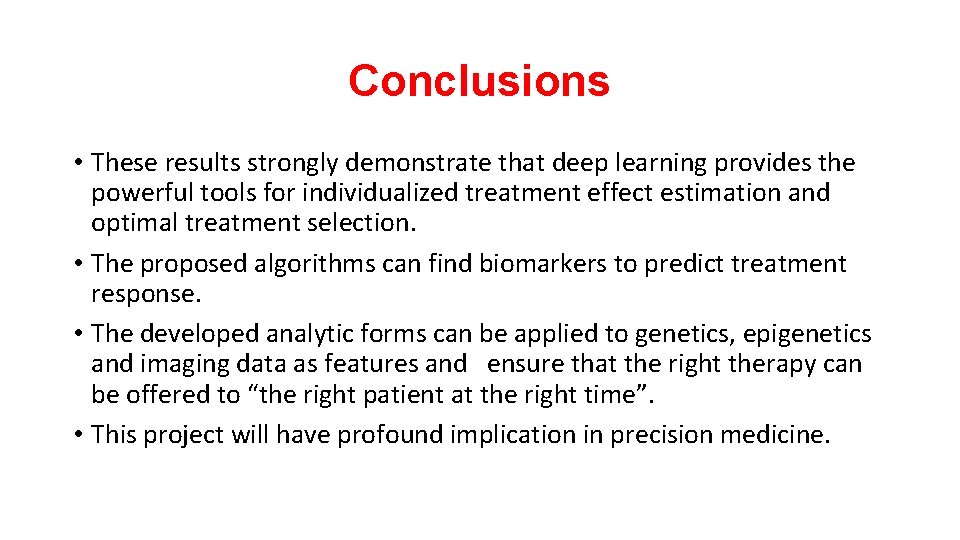 Conclusions

• These results strongly demonstrate that deep learning provides the powerful tools for individualized treatment effect estimation and optimal treatment selection.

• The proposed algorithms can find biomarkers to predict treatment response.

• The developed analytic forms can be applied to genetics, epigenetics and imaging data as features and ensure that the right therapy can be offered to “the right patient at the right time”.

• This project will have profound implication in precision medicine.